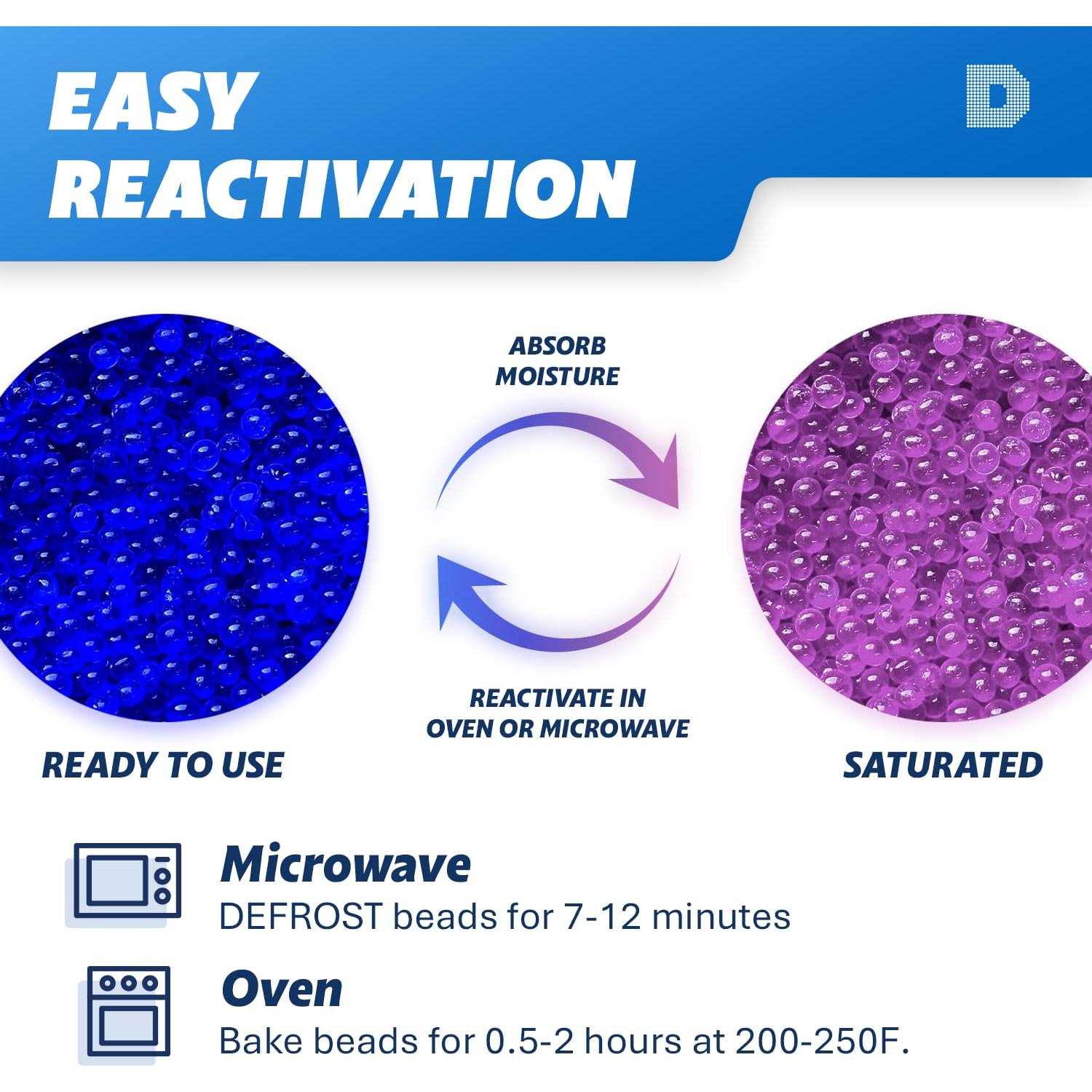 EASY REACTIVATION

D

ABSORB MOISTURE

REACTIVATE IN OVEN OR MICROWAVE

READY TO USE

SATURATED

Microwave
DEFROST beads for 7-12 minutes

Oven
Bake beads for 0.5-2 hours at 200-250F.